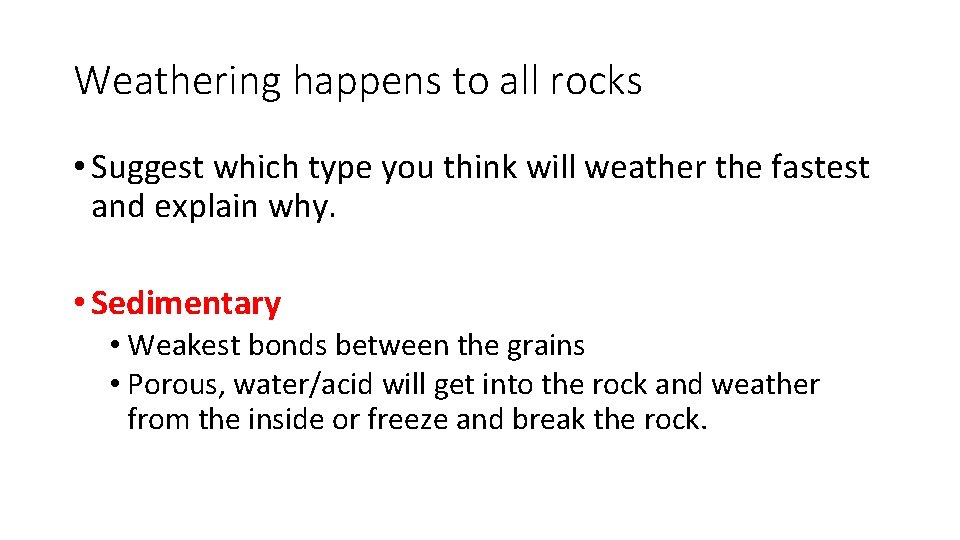 Weathering happens to all rocks

• Suggest which type you think will weather the fastest and explain why.

• Sedimentary
  • Weakest bonds between the grains
  • Porous, water/acid will get into the rock and weather from the inside or freeze and break the rock.